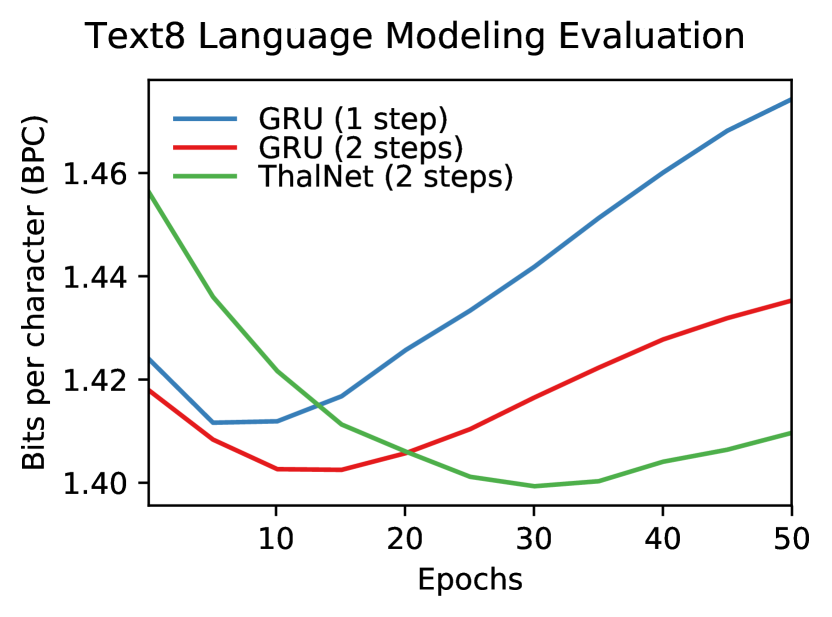 Text8 Language Modeling Evaluation

GRU (1 step)
GRU (2 steps)
ThalNet (2 steps)

Bits per character (BPC)

1.46
1.44
1.42
1.40

10
20
30
40
50

Epochs